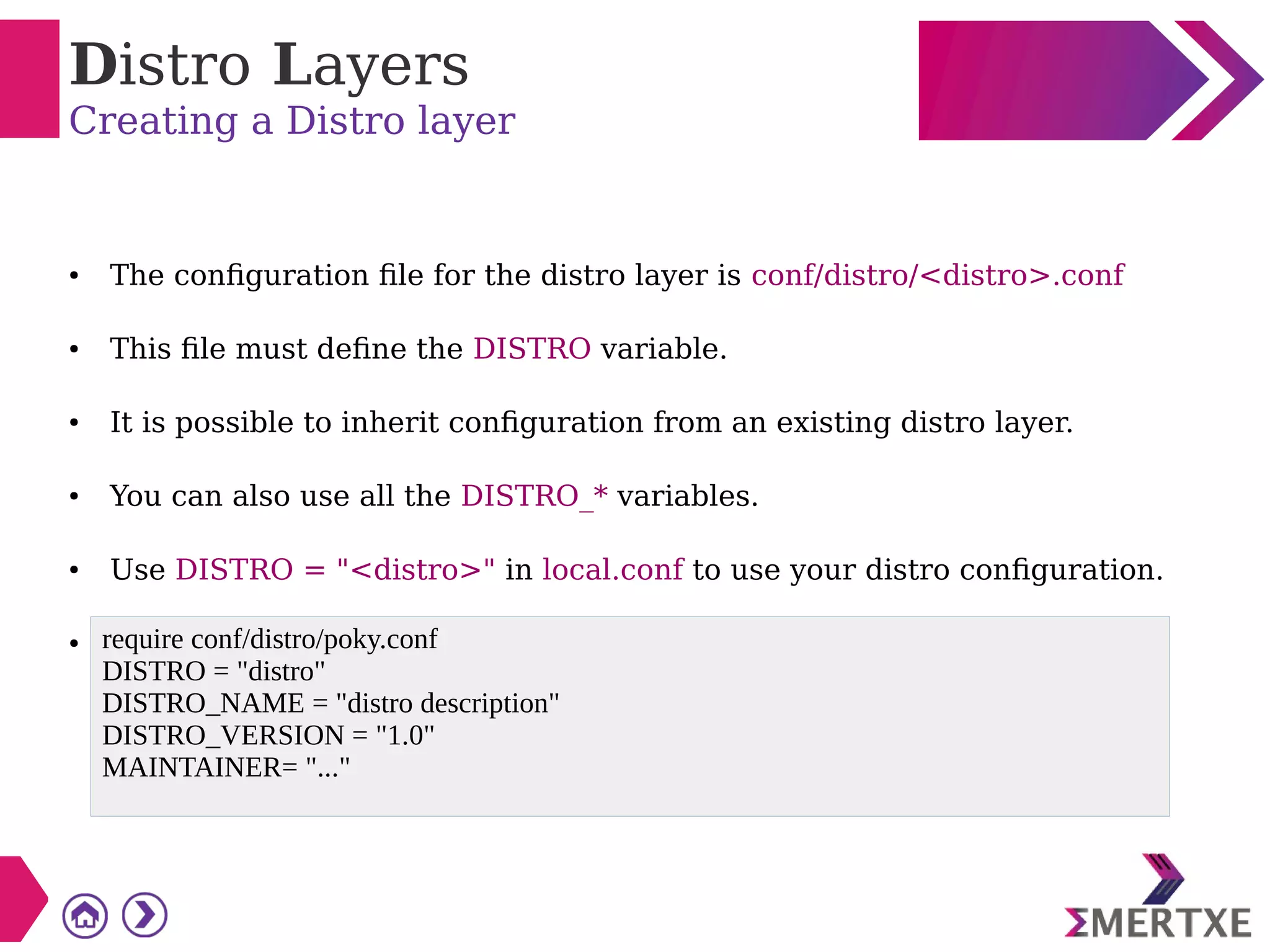 Distro Layers
Creating a Distro layer

• The configuration file for the distro layer is conf/distro/<distro>.conf

• This file must define the DISTRO variable.

• It is possible to inherit configuration from an existing distro layer.

• You can also use all the DISTRO_* variables.

• Use DISTRO = "<distro>" in local.conf to use your distro configuration.

• require conf/distro/poky.conf
DISTRO = "distro"
DISTRO_NAME = "distro description"
DISTRO_VERSION = "1.0"
MAINTAINER= "..."

ΣMERTXE